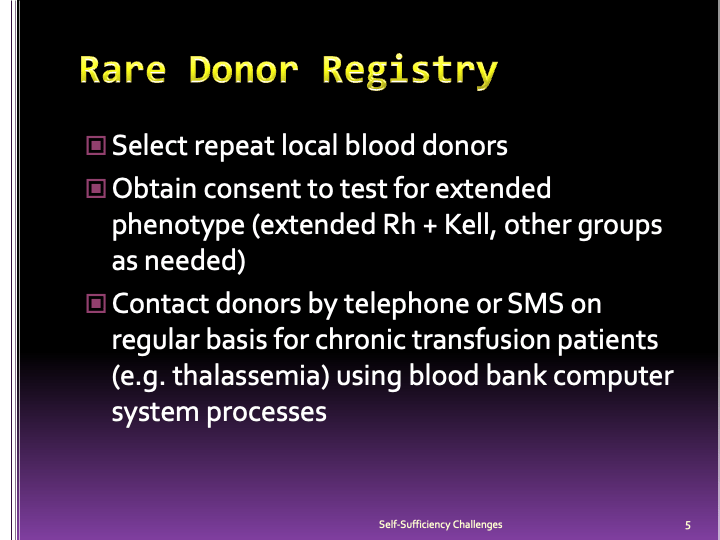 Rare Donor Registry

Select repeat local blood donors

Obtain consent to test for extended phenotype (extended Rh + Kell, other groups as needed)

Contact donors by telephone or SMS on regular basis for chronic transfusion patients (e.g. thalassemia) using blood bank computer system processes

Self-Sufficiency Challenges

5